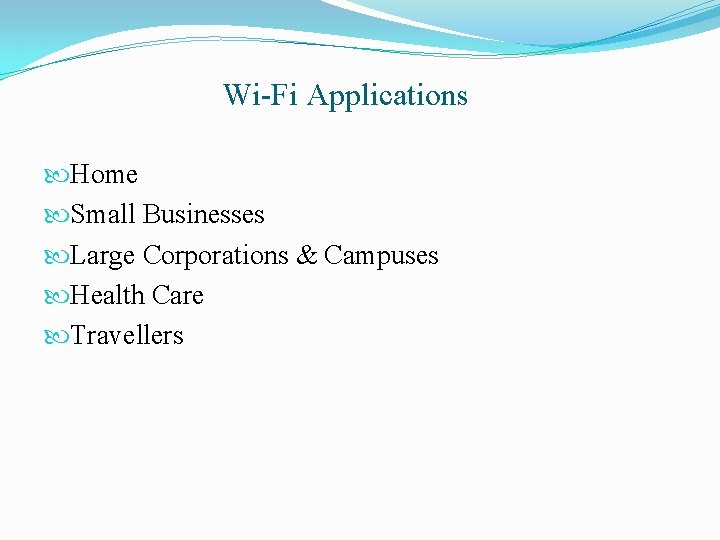 Wi-Fi Applications

Home
Small Businesses
Large Corporations & Campuses
Health Care
Travellers